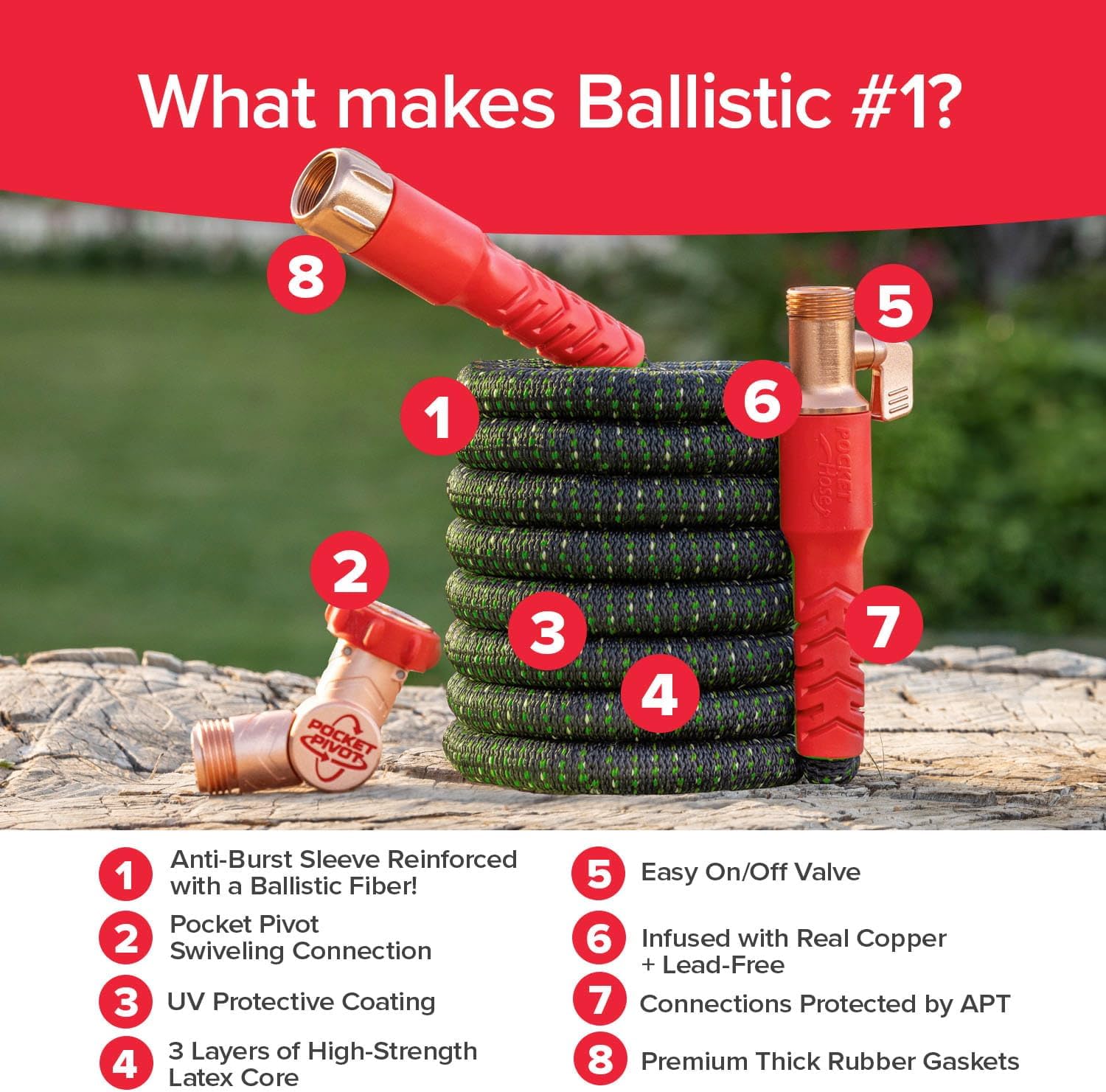 What makes Ballistic #1?

8

5

1

6

POCKET Hose

2

3

7

4

POCKET PIVOT

1 Anti-Burst Sleeve Reinforced with a Ballistic Fiber!

2 Pocket Pivot Swiveling Connection

3 UV Protective Coating

4 3 Layers of High-Strength Latex Core

5 Easy On/Off Valve

6 Infused with Real Copper + Lead-Free

7 Connections Protected by APT

8 Premium Thick Rubber Gaskets